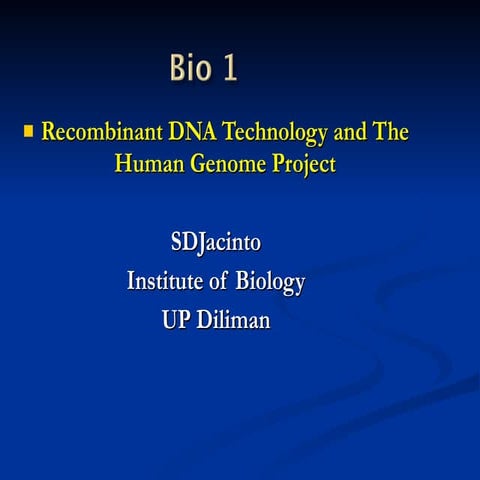 Bio 1

Recombinant DNA Technology and The Human Genome Project

SDJacinto
Institute of Biology
UP Diliman